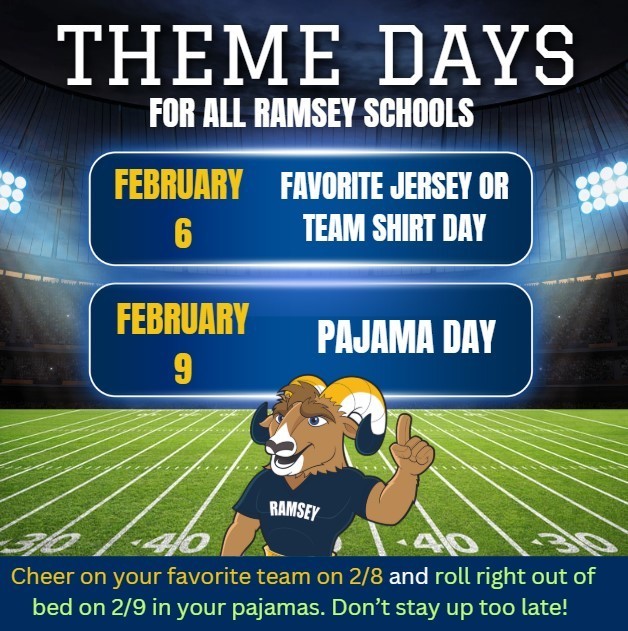 THEME DAYS
FOR ALL RAMSEY SCHOOLS

FEBRUARY 6
FAVORITE JERSEY OR TEAM SHIRT DAY

FEBRUARY 9
PAJAMA DAY

RAMSEY

30 40 40 30

Cheer on your favorite team on 2/8 and roll right out of bed on 2/9 in your pajamas. Don't stay up too late!